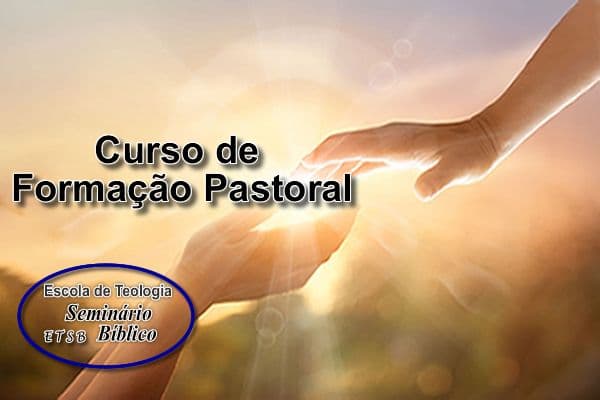 Curso de
Formação Pastoral

Escola de Teologia
Seminário
ETSB Bíblico